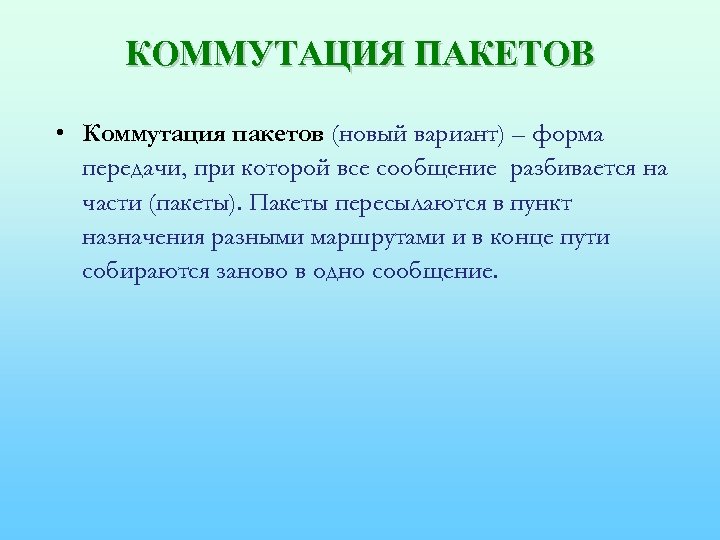 КОММУТАЦИЯ ПАКЕТОВ

• Коммутация пакетов (новый вариант) – форма передачи, при которой все сообщение разбивается на части (пакеты). Пакеты пересылаются в пункт назначения разными маршрутами и в конце пути собираются заново в одно сообщение.